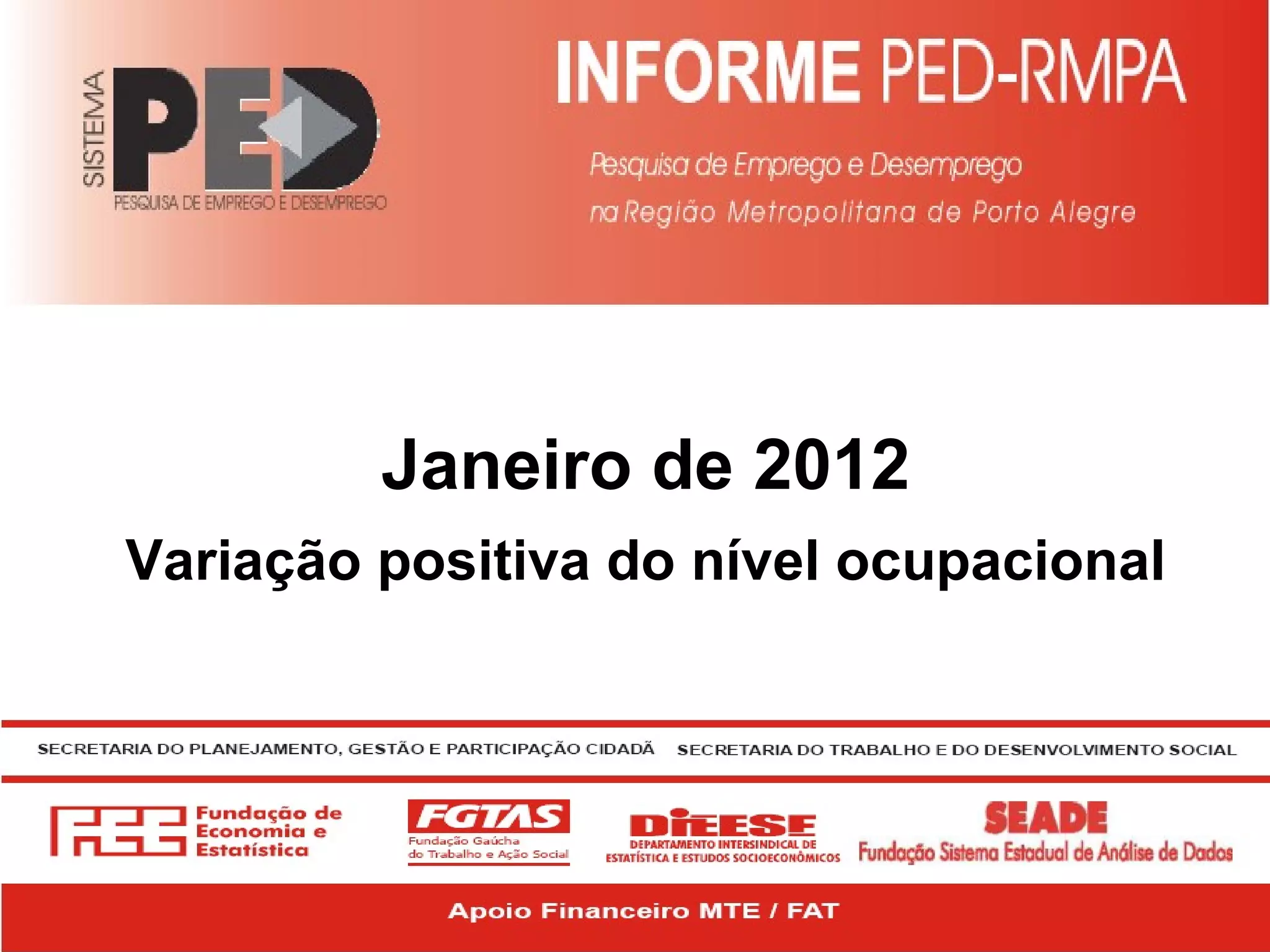 SISTEMA PED
PESQUISA DE EMPREGO E DESEMPREGO

INFORME PED-RMPA

Pesquisa de Emprego e Desemprego na Região Metropolitana de Porto Alegre

Janeiro de 2012

Variação positiva do nível ocupacional

SECRETARIA DO PLANEJAMENTO, GESTÃO E PARTICIPAÇÃO CIDADÃ    SECRETARIA DO TRABALHO E DO DESENVOLVIMENTO SOCIAL

FEE Fundação de Economia e Estatística

FGTAS Fundação Gaúcha do Trabalho e Ação Social

DIEESE DEPARTAMENTO INTERSINDICAL DE ESTATÍSTICA E ESTUDOS SOCIOECONÔMICOS

SEADE Fundação Sistema Estadual de Análise de Dados

Apoio Financeiro MTE / FAT